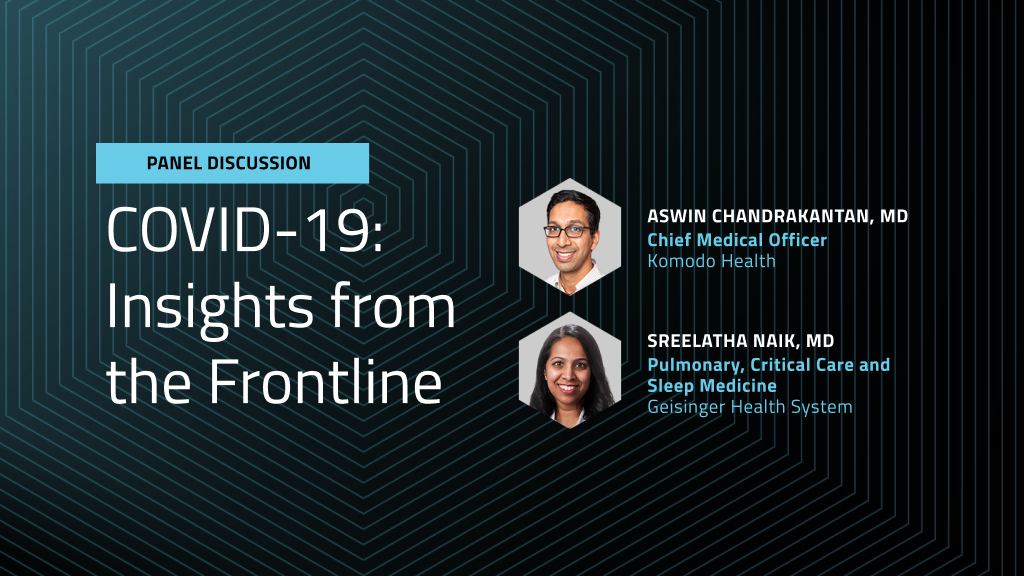 PANEL DISCUSSION

COVID-19: Insights from the Frontline

ASWIN CHANDRAKANTAN, MD
Chief Medical Officer
Komodo Health

SREELATHA NAIK, MD
Pulmonary, Critical Care and Sleep Medicine
Geisinger Health System